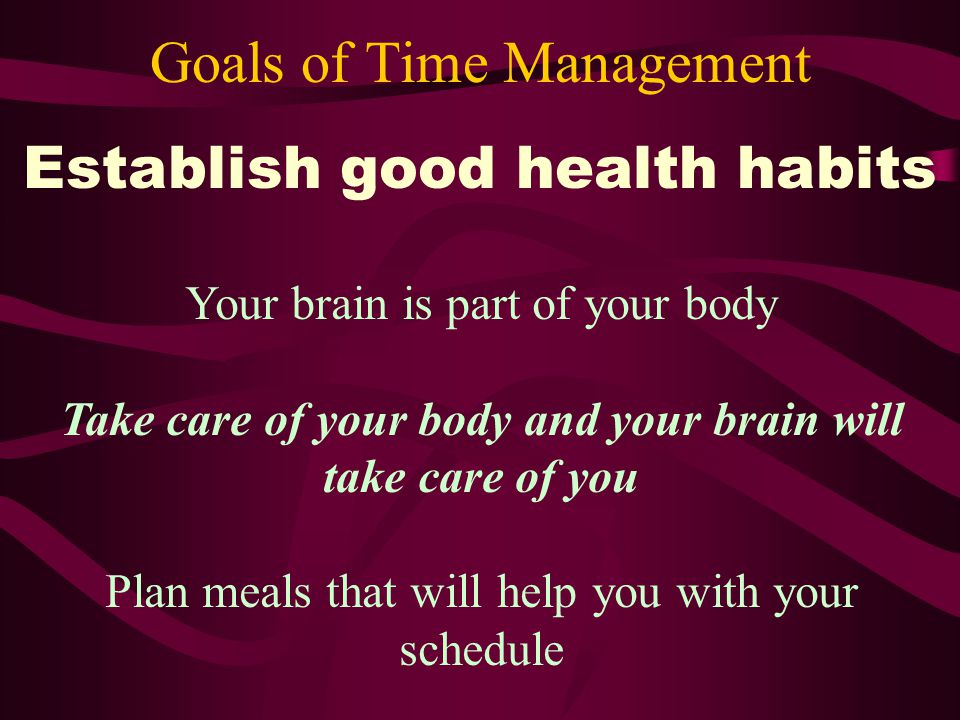 Goals of Time Management

Establish good health habits

Your brain is part of your body

Take care of your body and your brain will take care of you

Plan meals that will help you with your schedule